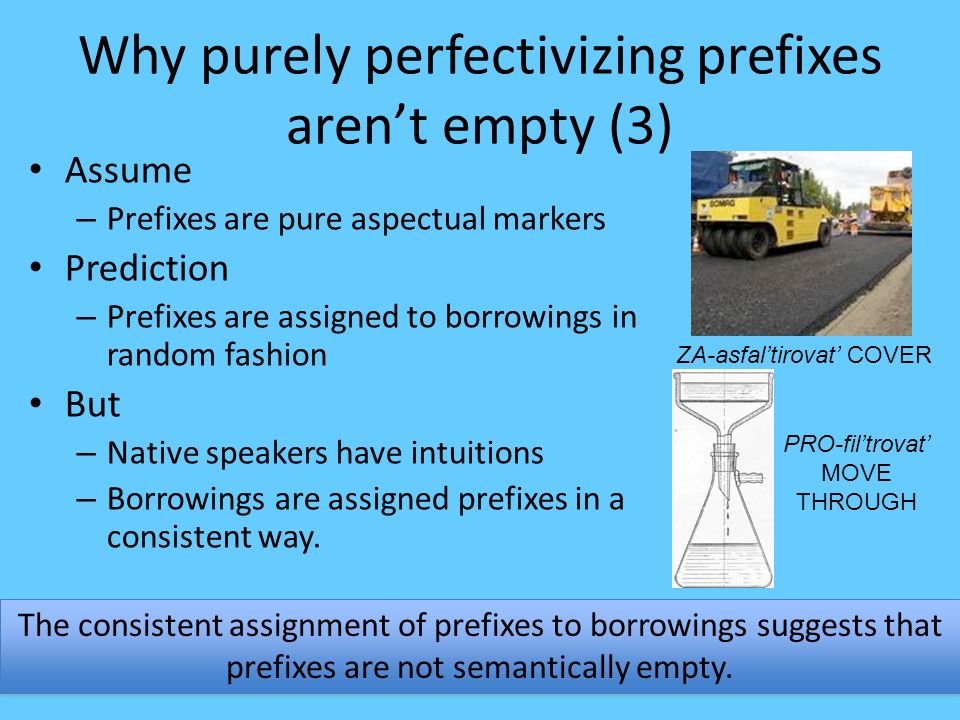 Why purely perfectivizing prefixes aren’t empty (3)

• Assume
– Prefixes are pure aspectual markers
• Prediction
– Prefixes are assigned to borrowings in random fashion
• But
– Native speakers have intuitions
– Borrowings are assigned prefixes in a consistent way.

BOMAG

ZA-asfal’tirovat’ COVER

PRO-fil’trovat’ MOVE THROUGH

The consistent assignment of prefixes to borrowings suggests that prefixes are not semantically empty.